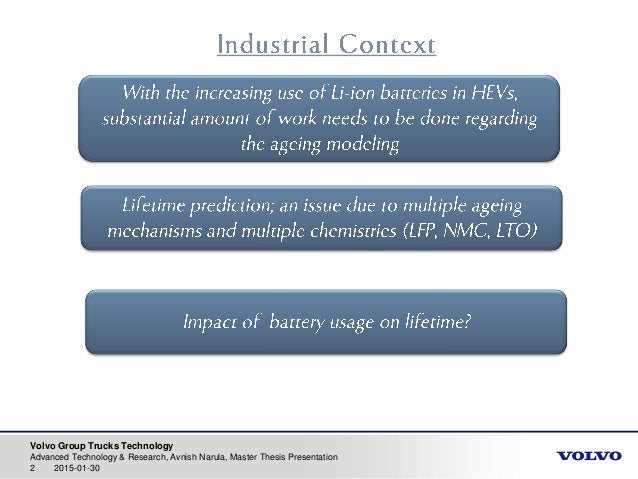 Industrial Context

With the increasing use of Li-ion batteries in HEVs, substantial amount of work needs to be done regarding the ageing modeling

Lifetime prediction; an issue due to multiple ageing mechanisms and multiple chemistries (LFP, NMC, LTO)

Impact of  battery usage on lifetime?

Volvo Group Trucks Technology
Advanced Technology & Research, Avnish Narula, Master Thesis Presentation
2 2015-01-30

VOLVO